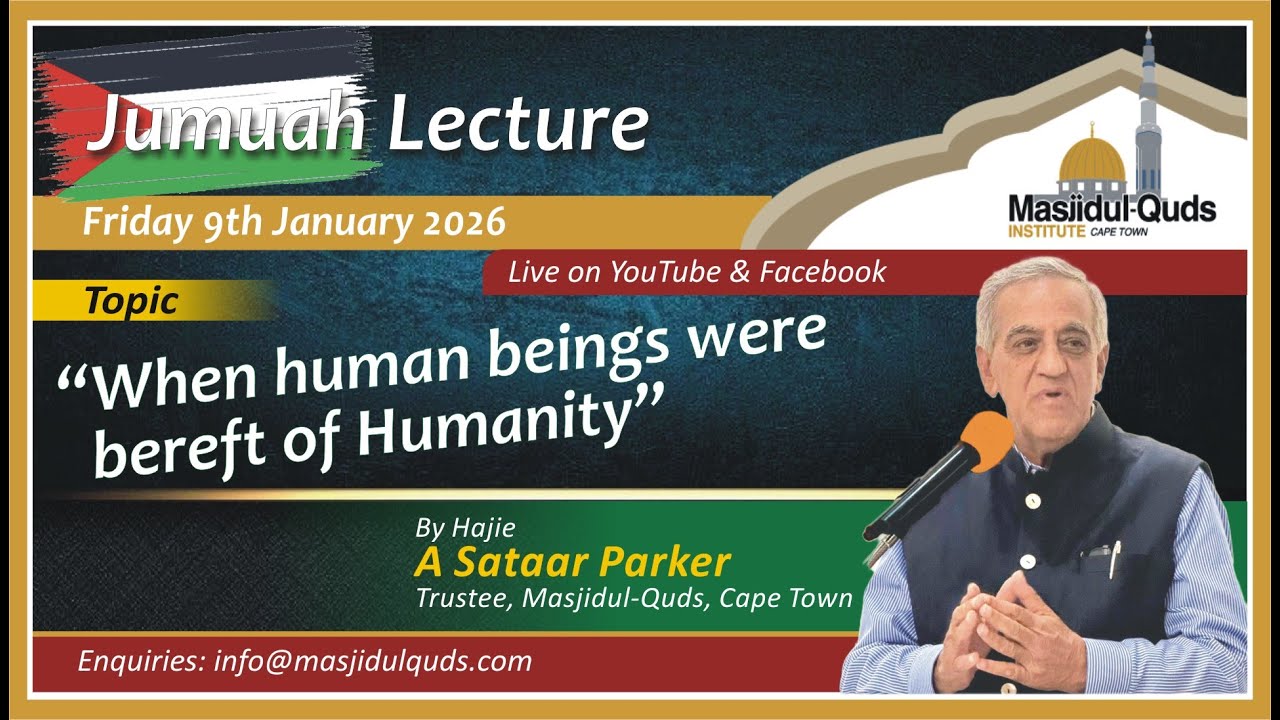 Jumuah Lecture

Friday 9th January 2026

Masjidul-Quds
INSTITUTE CAPE TOWN

Live on YouTube & Facebook

Topic

"When human beings were bereft of Humanity"

By Hajie
A Sataar Parker
Trustee, Masjidul-Quds, Cape Town

Enquiries: info@masjidulquds.com